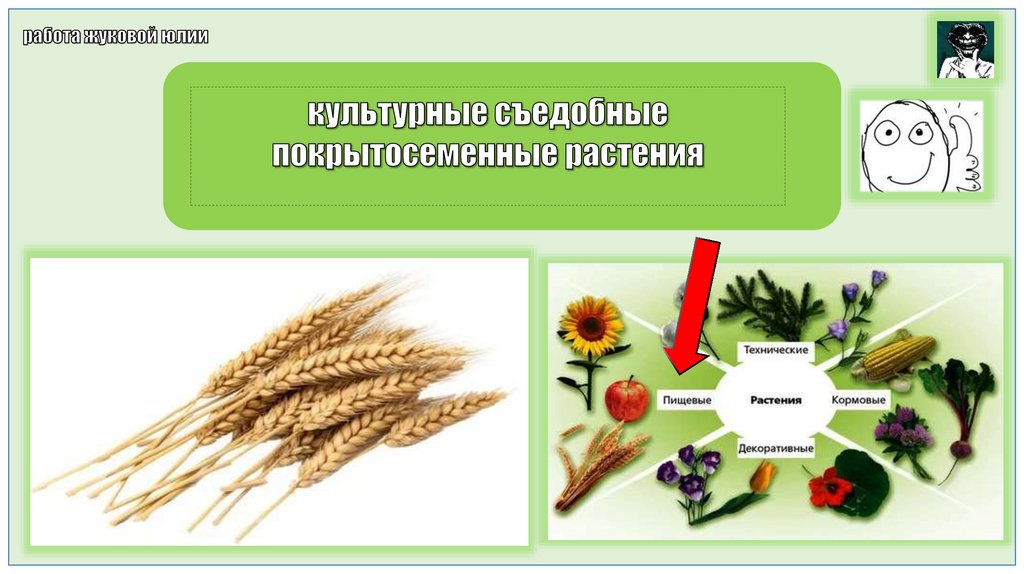 работа жуковой юлии

культурные съедобные покрытосеменные растения

Технические

Пищевые

Растения

Кормовые

Декоративные